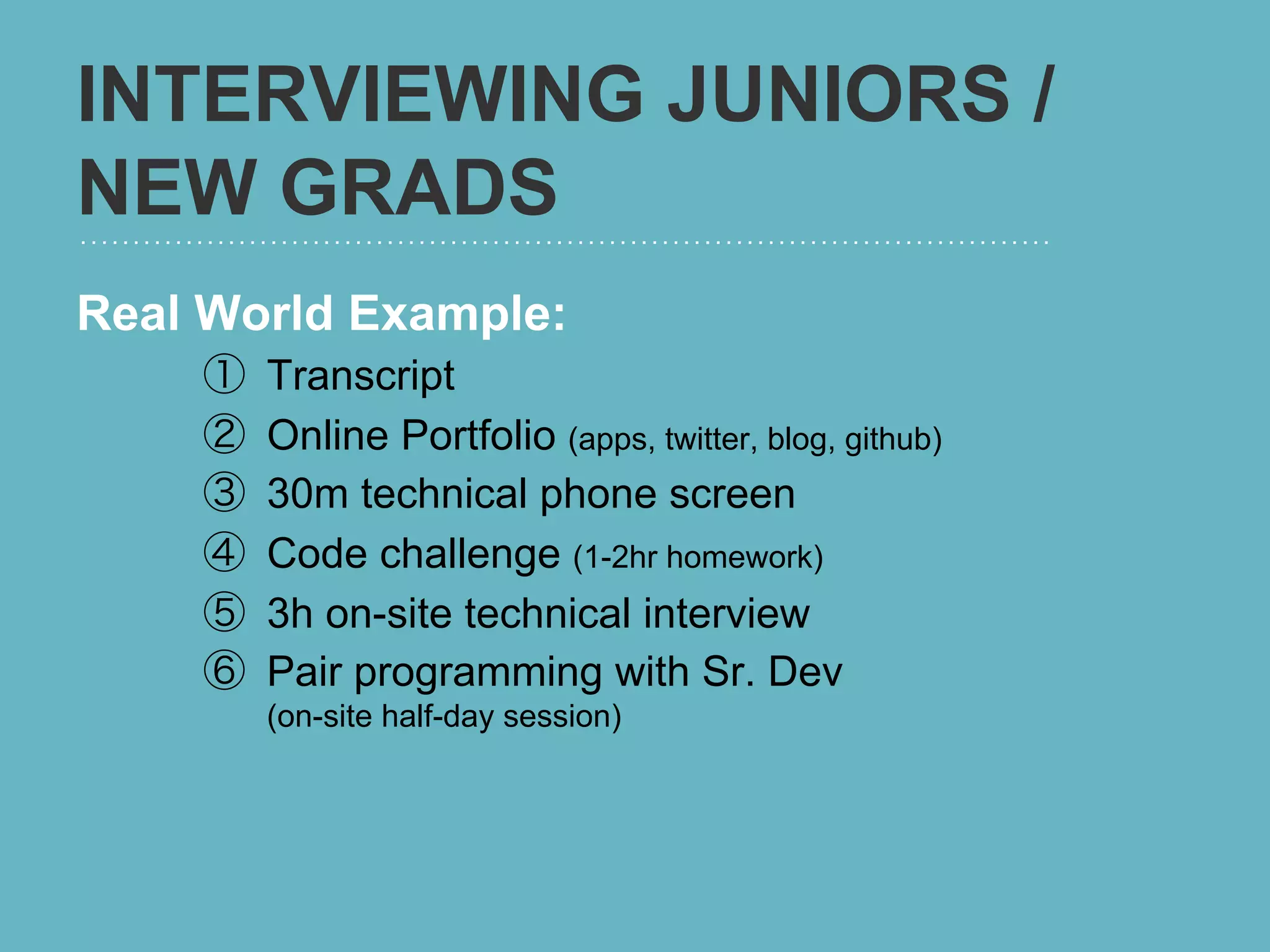 INTERVIEWING JUNIORS / NEW GRADS

Real World Example:

① Transcript
② Online Portfolio (apps, twitter, blog, github)
③ 30m technical phone screen
④ Code challenge (1-2hr homework)
⑤ 3h on-site technical interview
⑥ Pair programming with Sr. Dev
(on-site half-day session)